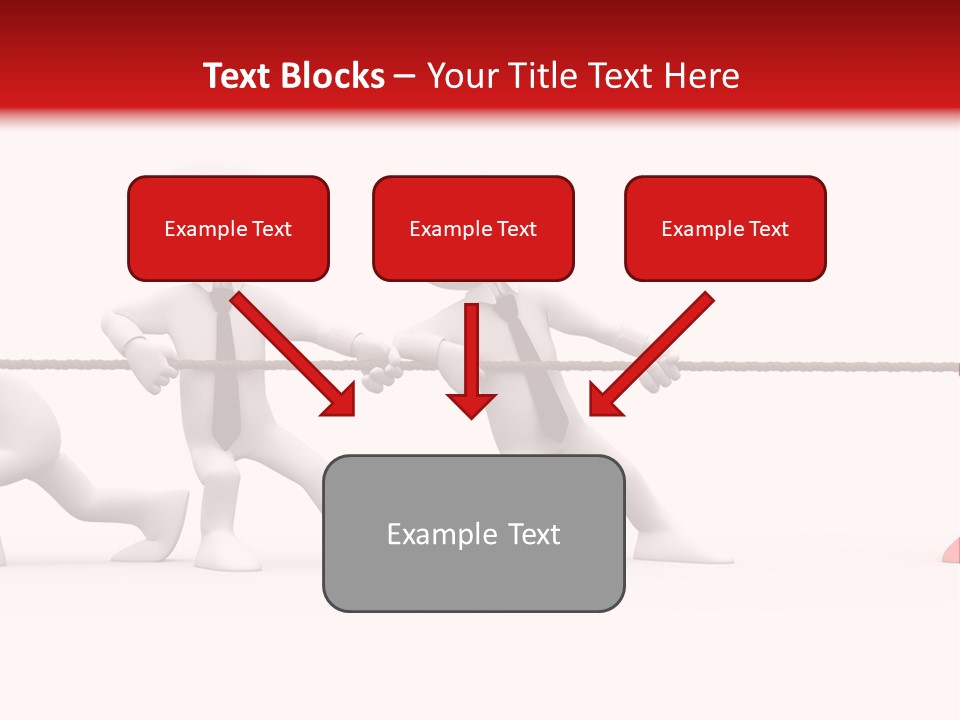 Text Blocks – Your Title Text Here

Example Text

Example Text

Example Text

Example Text